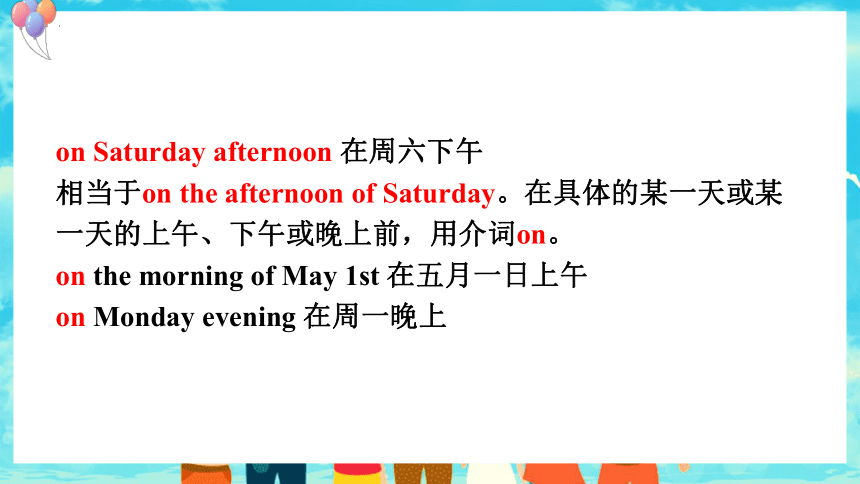 on Saturday afternoon 在周六下午
相当于on the afternoon of Saturday。在具体的某一天或某一天的上午、下午或晚上前，用介词on。
on the morning of May 1st 在五月一日上午
on Monday evening 在周一晚上